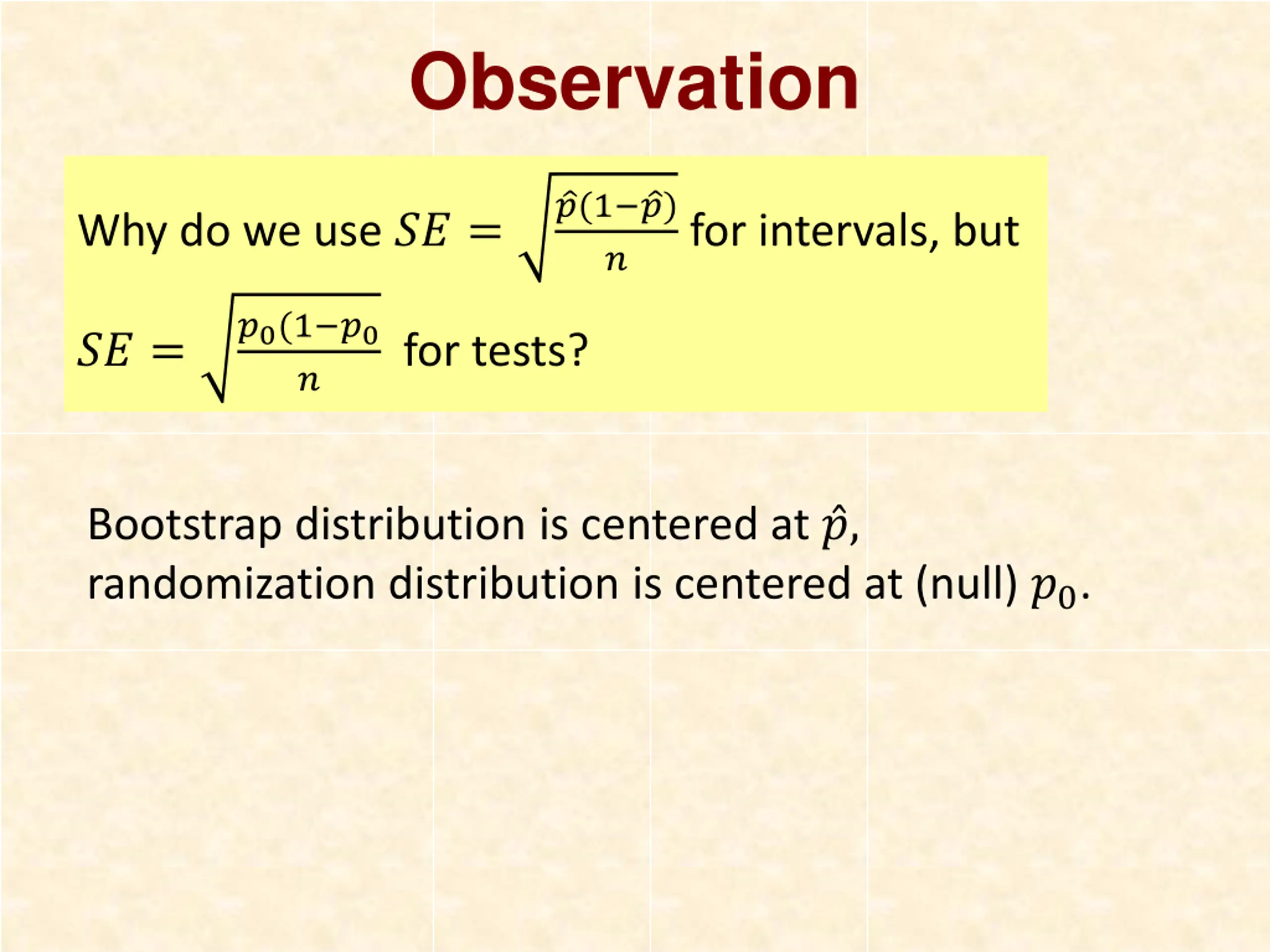 Observation

Why do we use $SE = \sqrt{\frac{\hat{p}(1-\hat{p})}{n}}$ for intervals, but $SE = \sqrt{\frac{p_0(1-p_0}{n}}$ for tests?

Bootstrap distribution is centered at $\hat{p}$, randomization distribution is centered at (null) $p_0$.